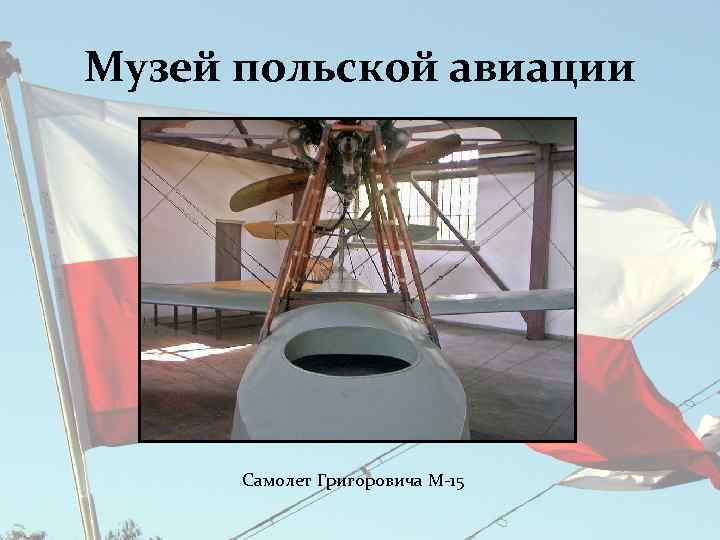 Музей польской авиации

Самолет Григоровича М-15